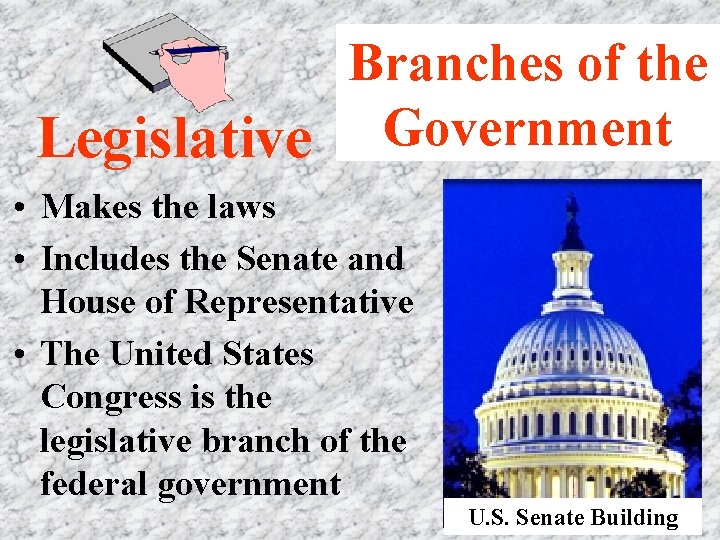 Branches of the Government

Legislative

• Makes the laws
• Includes the Senate and House of Representative
• The United States Congress is the legislative branch of the federal government

U.S. Senate Building